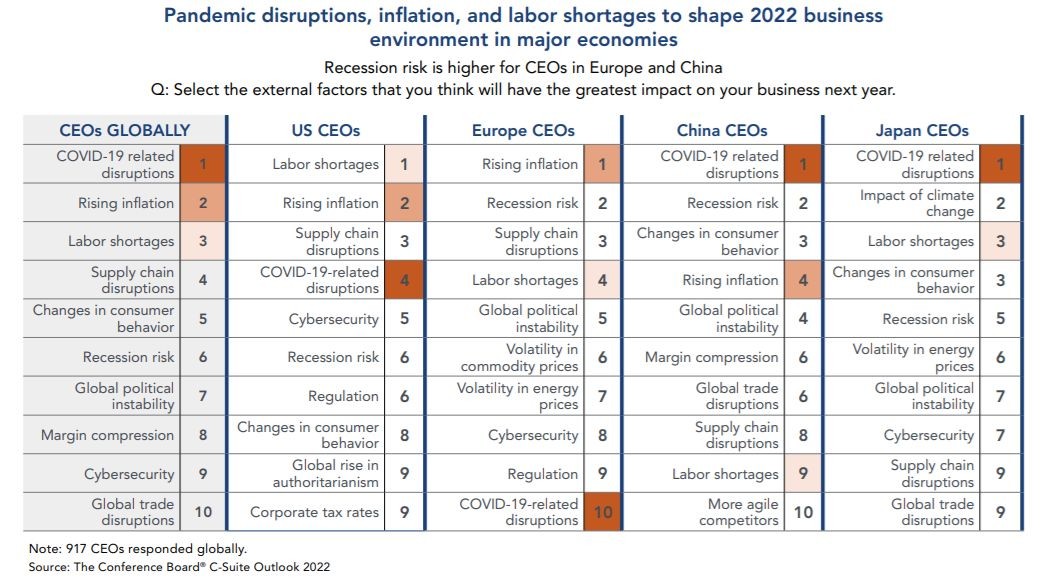 Pandemic disruptions, inflation, and labor shortages to shape 2022 business environment in major economies

Recession risk is higher for CEOs in Europe and China

Q: Select the external factors that you think will have the greatest impact on your business next year.

| CEOs GLOBALLY | | US CEOs | | Europe CEOs | | China CEOs | | Japan CEOs | |
|---|---|---|---|---|---|---|---|---|---|
| COVID-19 related disruptions | 1 | Labor shortages | 1 | Rising inflation | 1 | COVID-19 related disruptions | 1 | COVID-19 related disruptions | 1 |
| Rising inflation | 2 | Rising inflation | 2 | Recession risk | 2 | Recession risk | 2 | Impact of climate change | 2 |
| Labor shortages | 3 | Supply chain disruptions | 3 | Supply chain disruptions | 3 | Changes in consumer behavior | 3 | Labor shortages | 3 |
| Supply chain disruptions | 4 | COVID-19-related disruptions | 4 | Labor shortages | 4 | Rising inflation | 4 | Changes in consumer behavior | 3 |
| Changes in consumer behavior | 5 | Cybersecurity | 5 | Global political instability | 5 | Global political instability | 4 | Recession risk | 5 |
| Recession risk | 6 | Recession risk | 6 | Volatility in commodity prices | 6 | Margin compression | 6 | Volatility in energy prices | 6 |
| Global political instability | 7 | Regulation | 6 | Volatility in energy prices | 7 | Global trade disruptions | 6 | Global political instability | 7 |
| Margin compression | 8 | Changes in consumer behavior | 8 | Cybersecurity | 8 | Supply chain disruptions | 8 | Cybersecurity | 7 |
| Cybersecurity | 9 | Global rise in authoritarianism | 9 | Regulation | 9 | Labor shortages | 9 | Supply chain disruptions | 9 |
| Global trade disruptions | 10 | Corporate tax rates | 9 | COVID-19-related disruptions | 10 | More agile competitors | 10 | Global trade disruptions | 9 |

Note: 917 CEOs responded globally.
Source: The Conference Board® C-Suite Outlook 2022